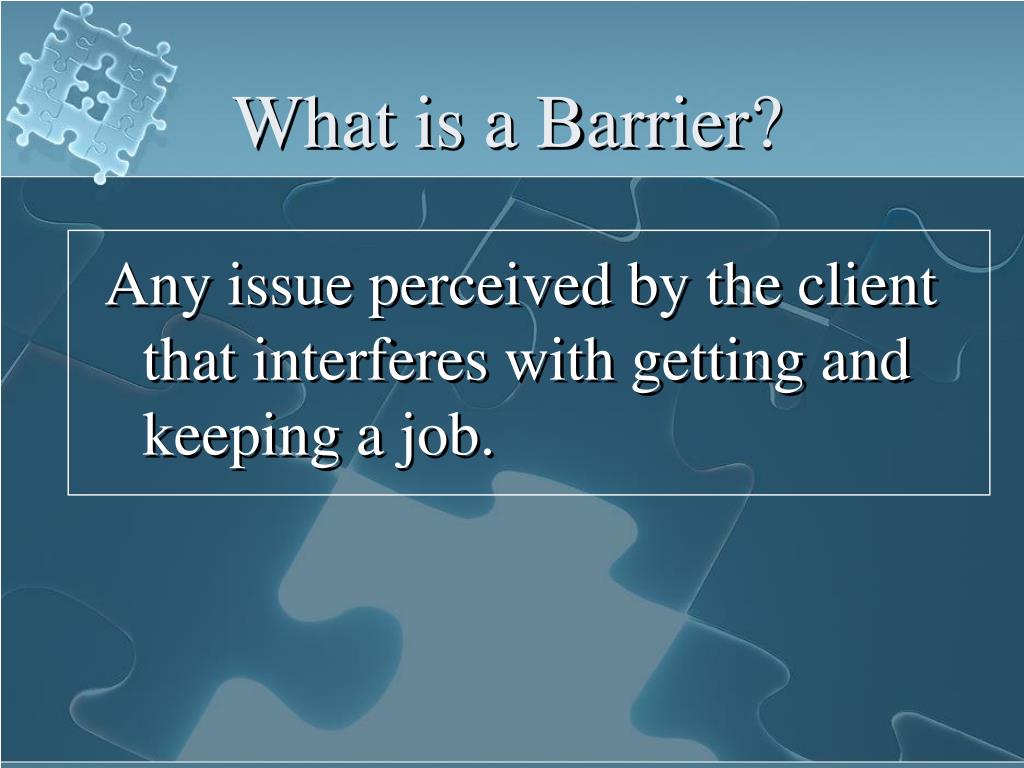 What is a Barrier?

Any issue perceived by the client that interferes with getting and keeping a job.